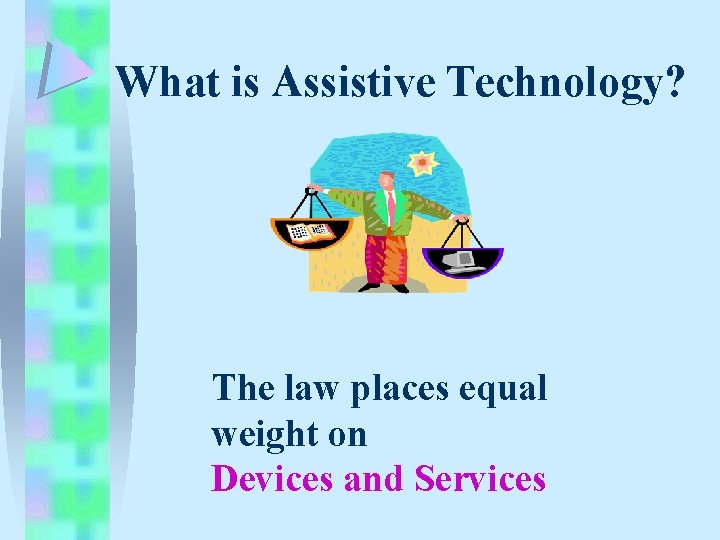 What is Assistive Technology?

The law places equal weight on Devices and Services